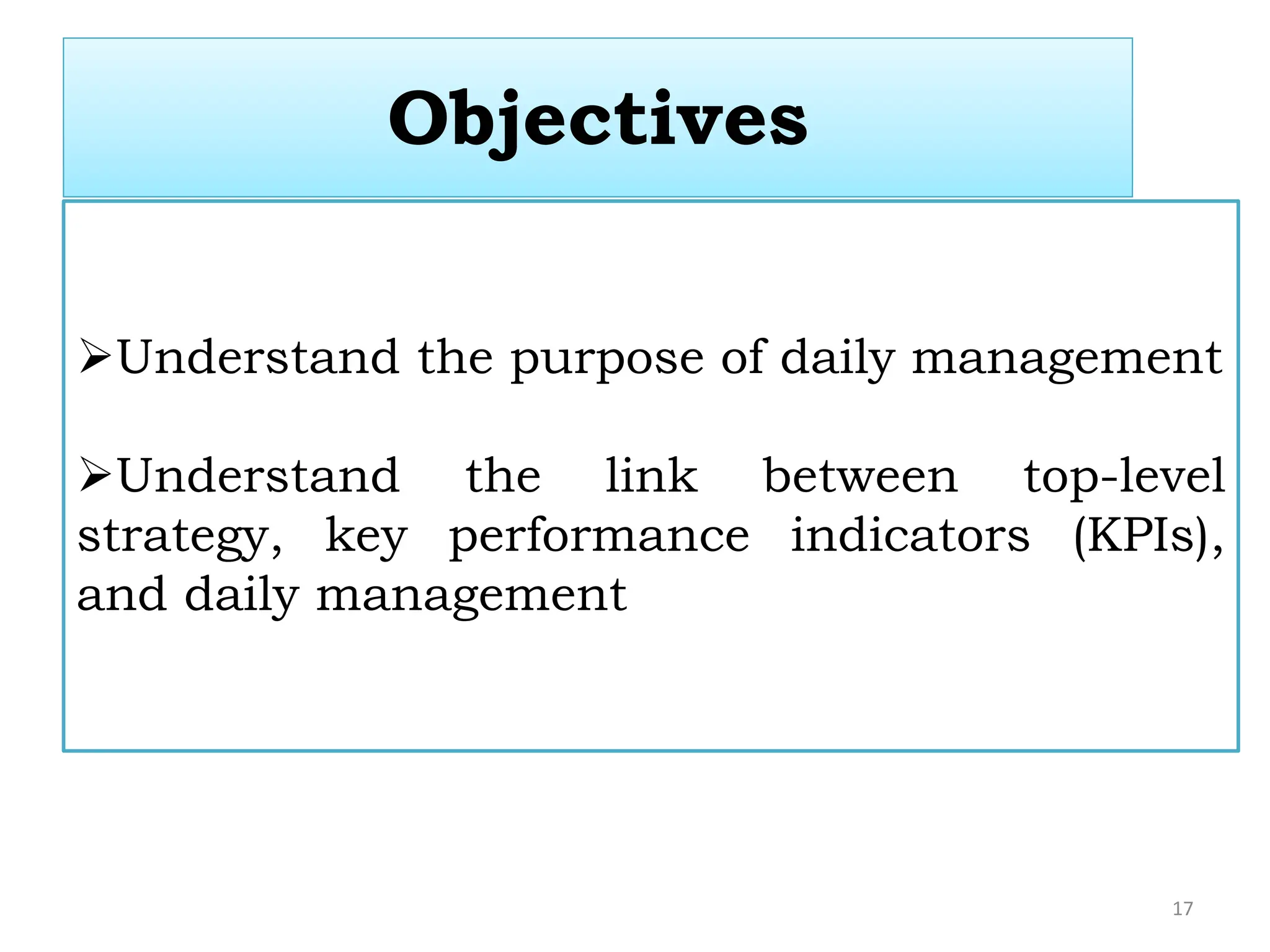 Objectives

➢Understand the purpose of daily management

➢Understand the link between top-level strategy, key performance indicators (KPIs), and daily management

17